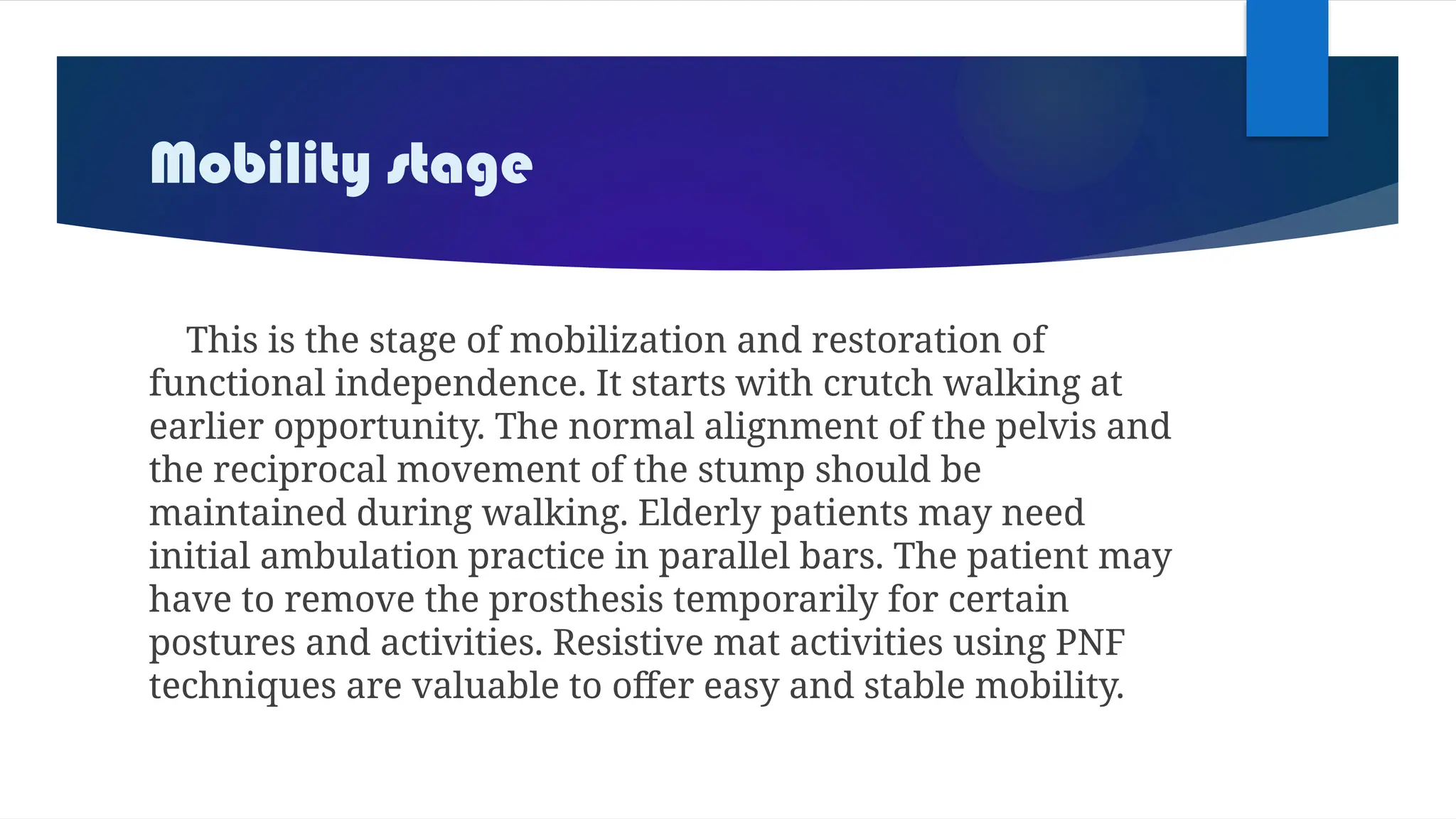 Mobility stage

This is the stage of mobilization and restoration of functional independence. It starts with crutch walking at earlier opportunity. The normal alignment of the pelvis and the reciprocal movement of the stump should be maintained during walking. Elderly patients may need initial ambulation practice in parallel bars. The patient may have to remove the prosthesis temporarily for certain postures and activities. Resistive mat activities using PNF techniques are valuable to offer easy and stable mobility.